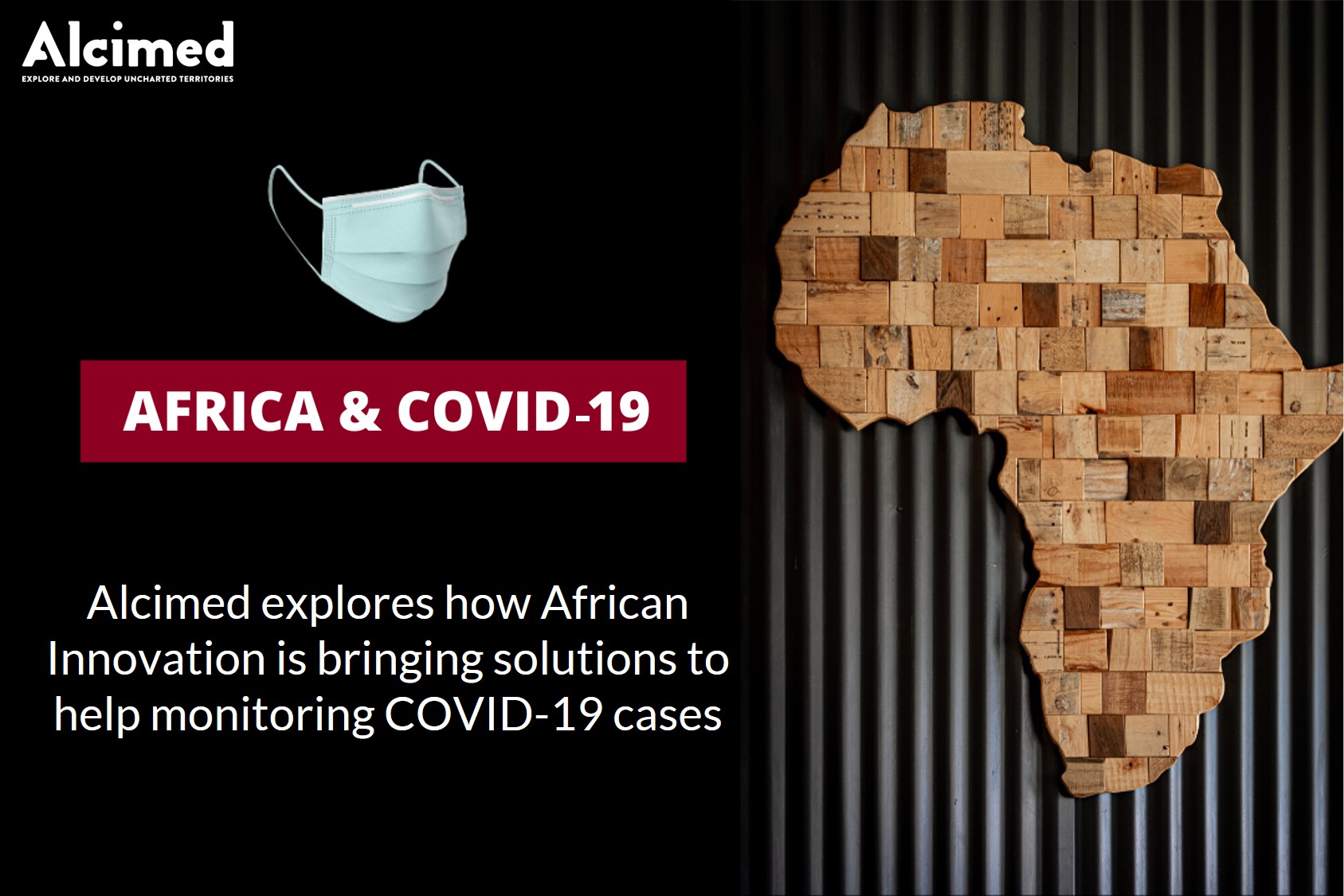 Alcimed
EXPLORE AND DEVELOP UNCHARTED TERRITORIES

AFRICA & COVID-19

Alcimed explores how African Innovation is bringing solutions to help monitoring COVID-19 cases